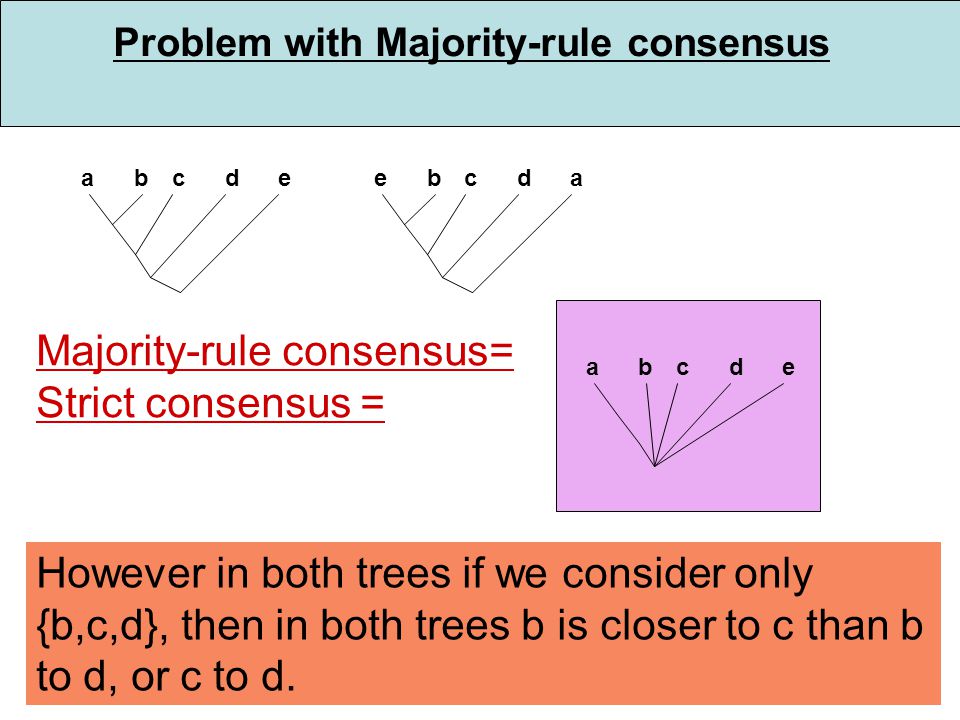 Problem with Majority-rule consensus

a b c d e

e b c d a

Majority-rule consensus=
Strict consensus =

a b c d e

However in both trees if we consider only {b,c,d}, then in both trees b is closer to c than b to d, or c to d.